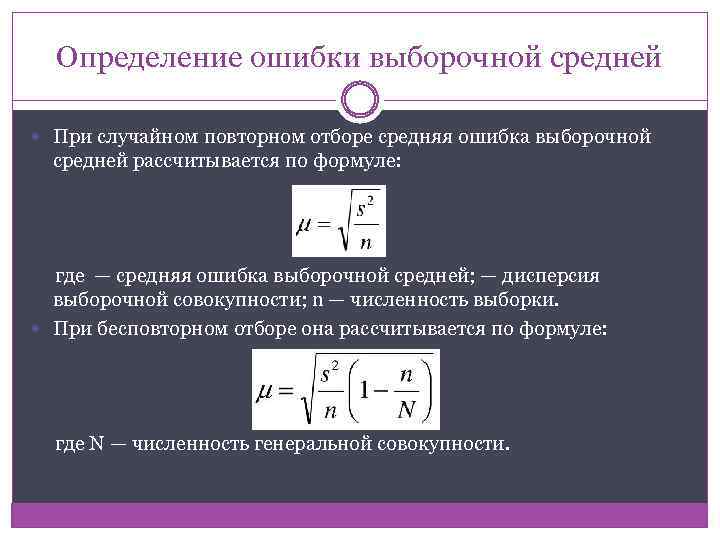 Определение ошибки выборочной средней

При случайном повторном отборе средняя ошибка выборочной средней рассчитывается по формуле:

$\mu = \sqrt{\frac{s^2}{n}}$

где — средняя ошибка выборочной средней; — дисперсия выборочной совокупности; n — численность выборки.

При бесповторном отборе она рассчитывается по формуле:

$\mu = \sqrt{\frac{s^2}{n}\left(1 - \frac{n}{N}\right)}$

где N — численность генеральной совокупности.